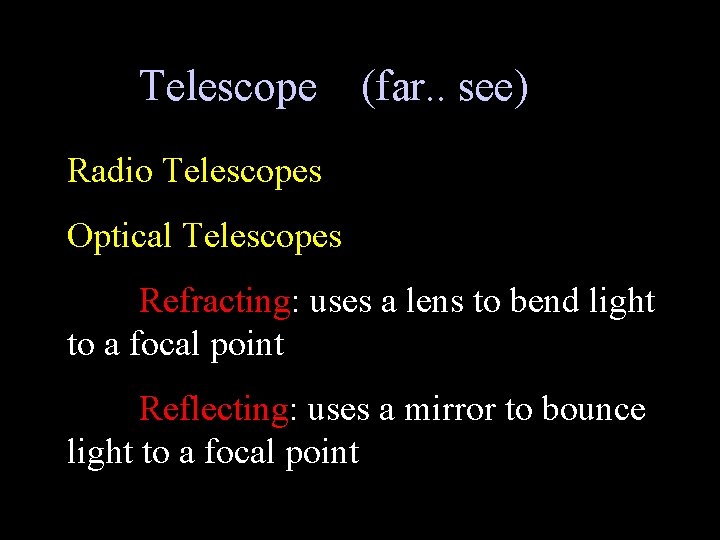 Telescope (far.. see)

Radio Telescopes

Optical Telescopes

Refracting: uses a lens to bend light to a focal point

Reflecting: uses a mirror to bounce light to a focal point